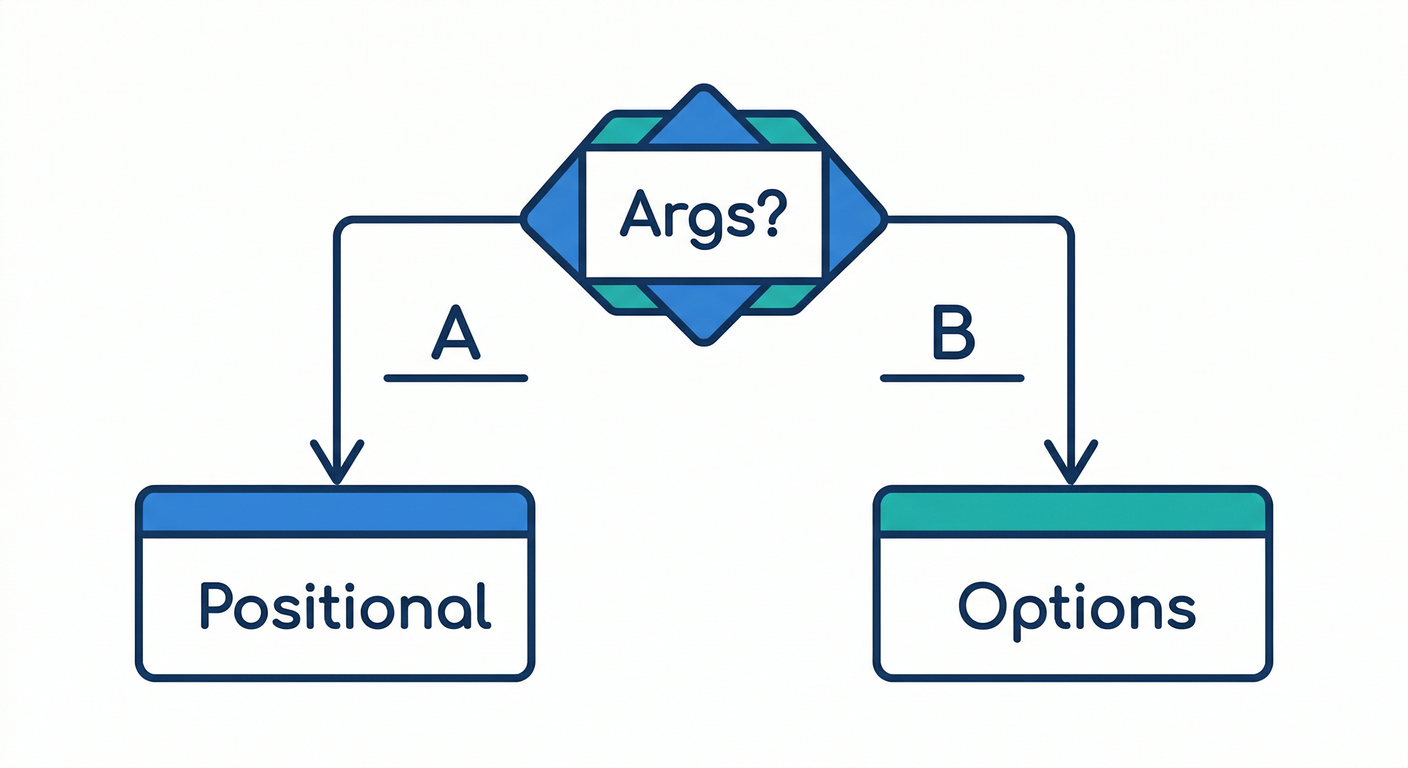 Args?

A

B

Positional

Options